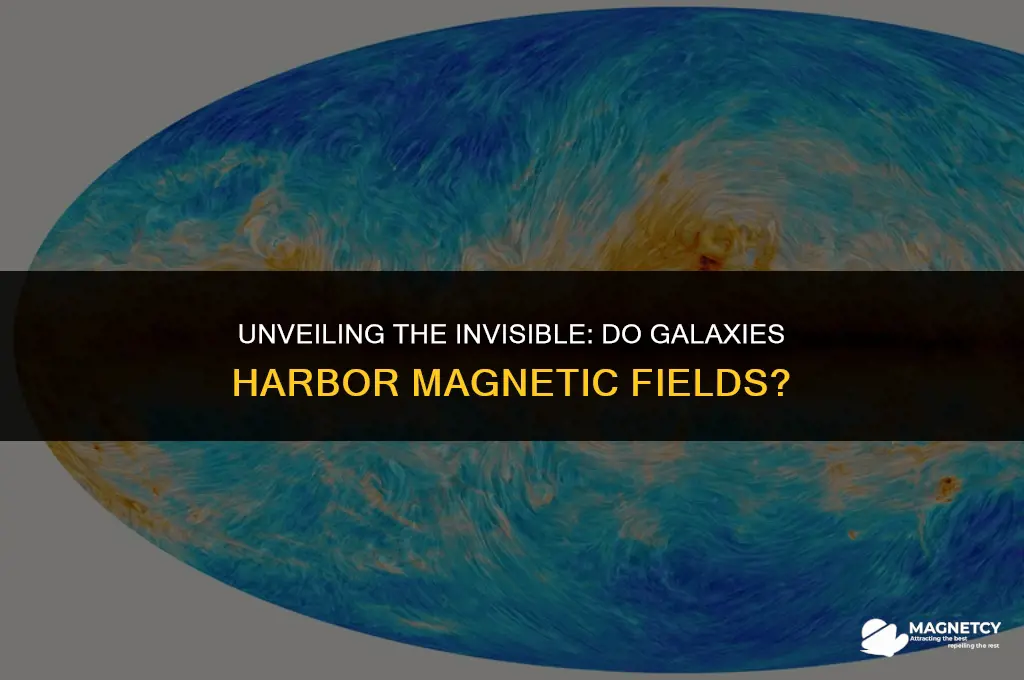 UNVEILING THE INVISIBLE: DO GALAXIES HARBOR MAGNETIC FIELDS?

MAGNETCY
Attracting the best
repelling the rest